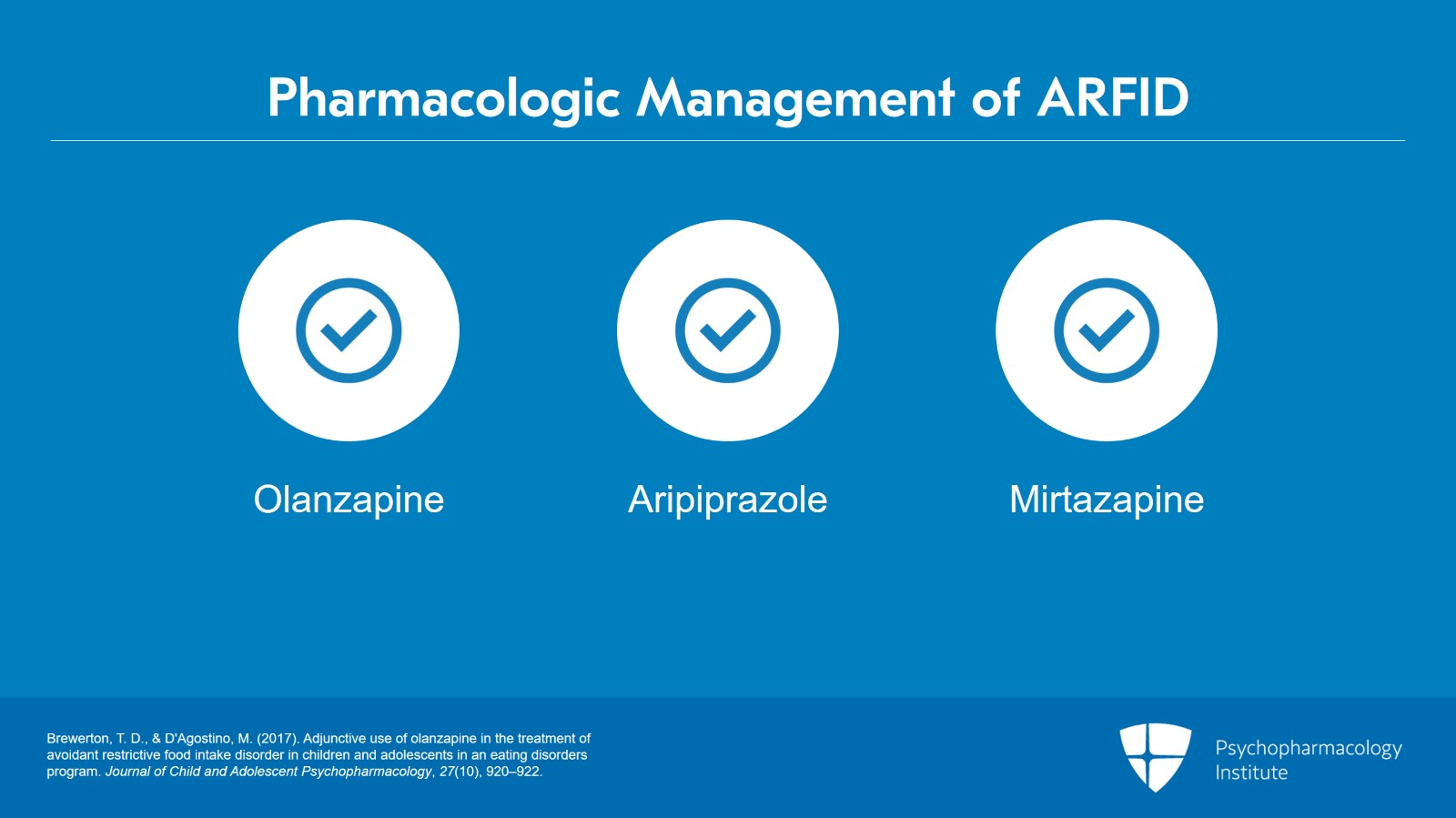 Pharmacologic Management of ARFID

Olanzapine

Aripiprazole

Mirtazapine

Brewerton, T. D., & D'Agostino, M. (2017). Adjunctive use of olanzapine in the treatment of avoidant restrictive food intake disorder in children and adolescents in an eating disorders program. Journal of Child and Adolescent Psychopharmacology, 27(10), 920–922.

Psychopharmacology Institute